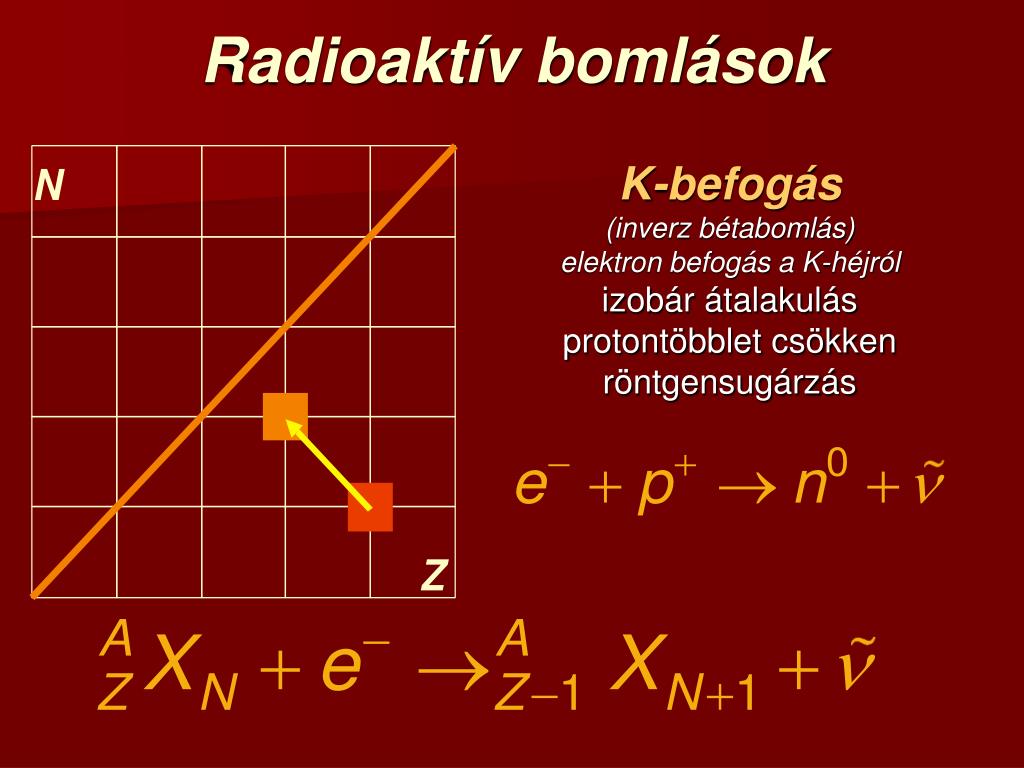 Radioaktív bomlások

N

Z

K-befogás
(inverz bétabomlás)
elektron befogás a K-héjról
izobár átalakulás
protontöbblet csökken
röntgensugárzás

$e^{-} + p^{+} \rightarrow n^{0} + \tilde{\nu}$

${}^{A}_{Z}X_{N} + e^{-} \rightarrow {}^{A}_{Z-1}X_{N+1} + \tilde{\nu}$